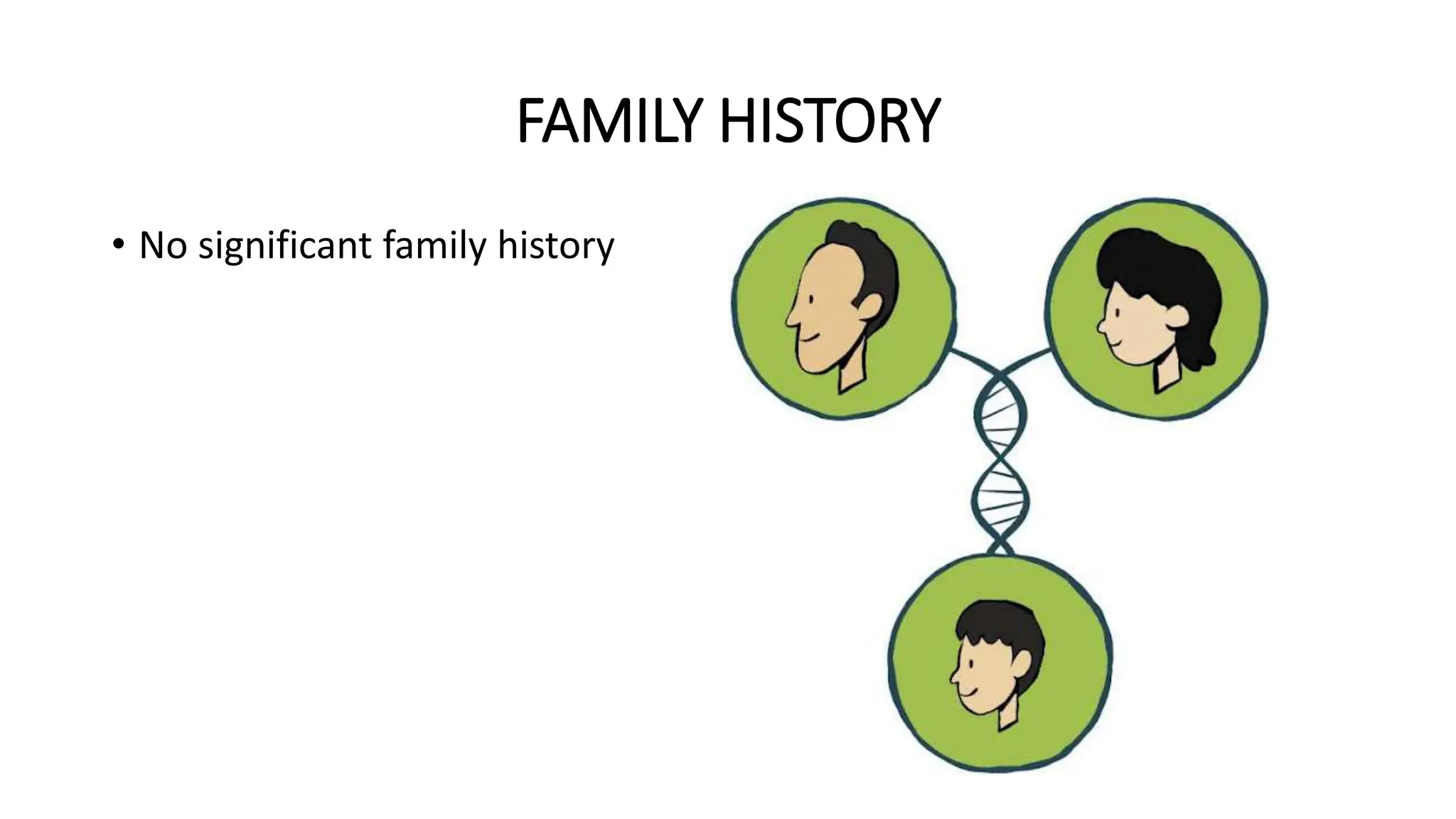 FAMILY HISTORY

• No significant family history